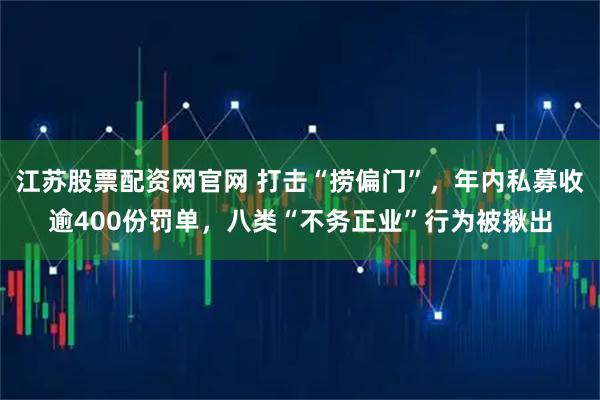 江苏股票配资网官网 打击“捞偏门”，年内私募收逾400份罚单，八类“不务正业”行为被揪出